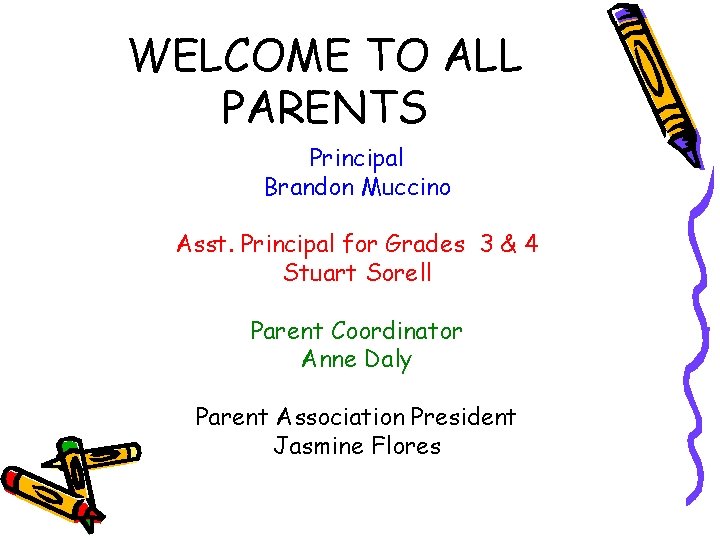 WELCOME TO ALL PARENTS

Principal
Brandon Muccino

Asst. Principal for Grades 3 & 4
Stuart Sorell

Parent Coordinator
Anne Daly

Parent Association President
Jasmine Flores